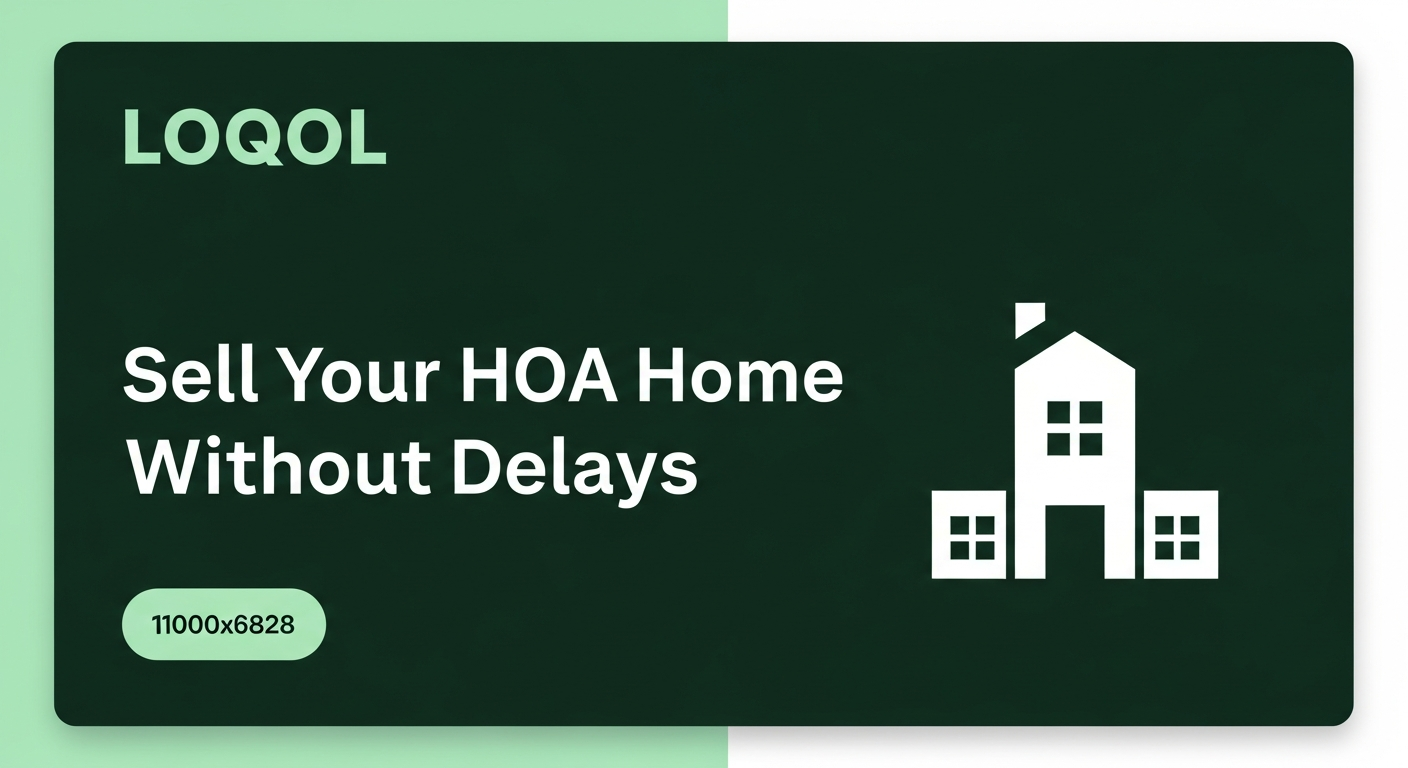 LOQOL

Sell Your HOA Home Without Delays

11000x6828